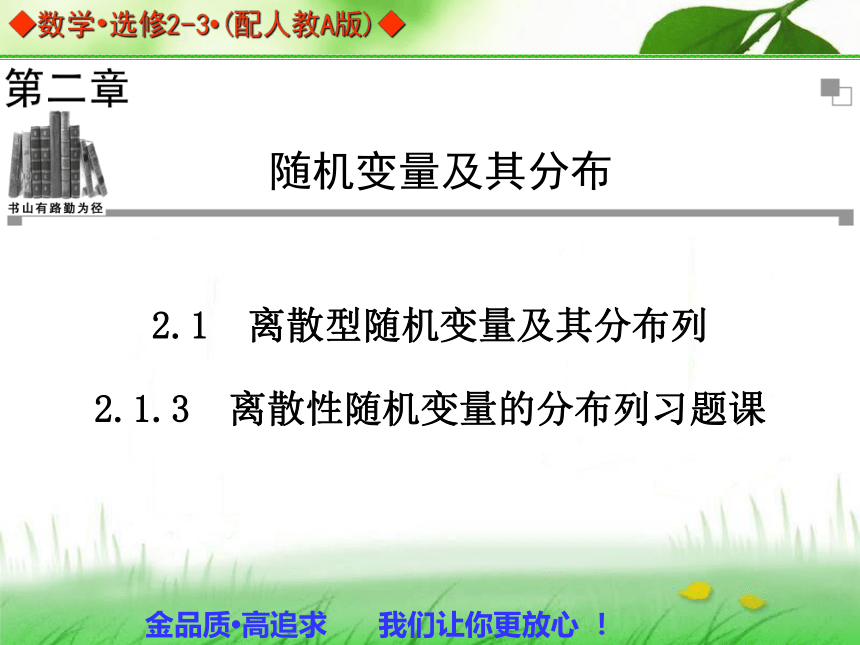 ◆数学•选修2-3•(配人教A版)◆

第二章

书山有路勤为径

随机变量及其分布

2.1 离散型随机变量及其分布列

2.1.3 离散性随机变量的分布列习题课

金品质•高追求 我们让你更放心 ！